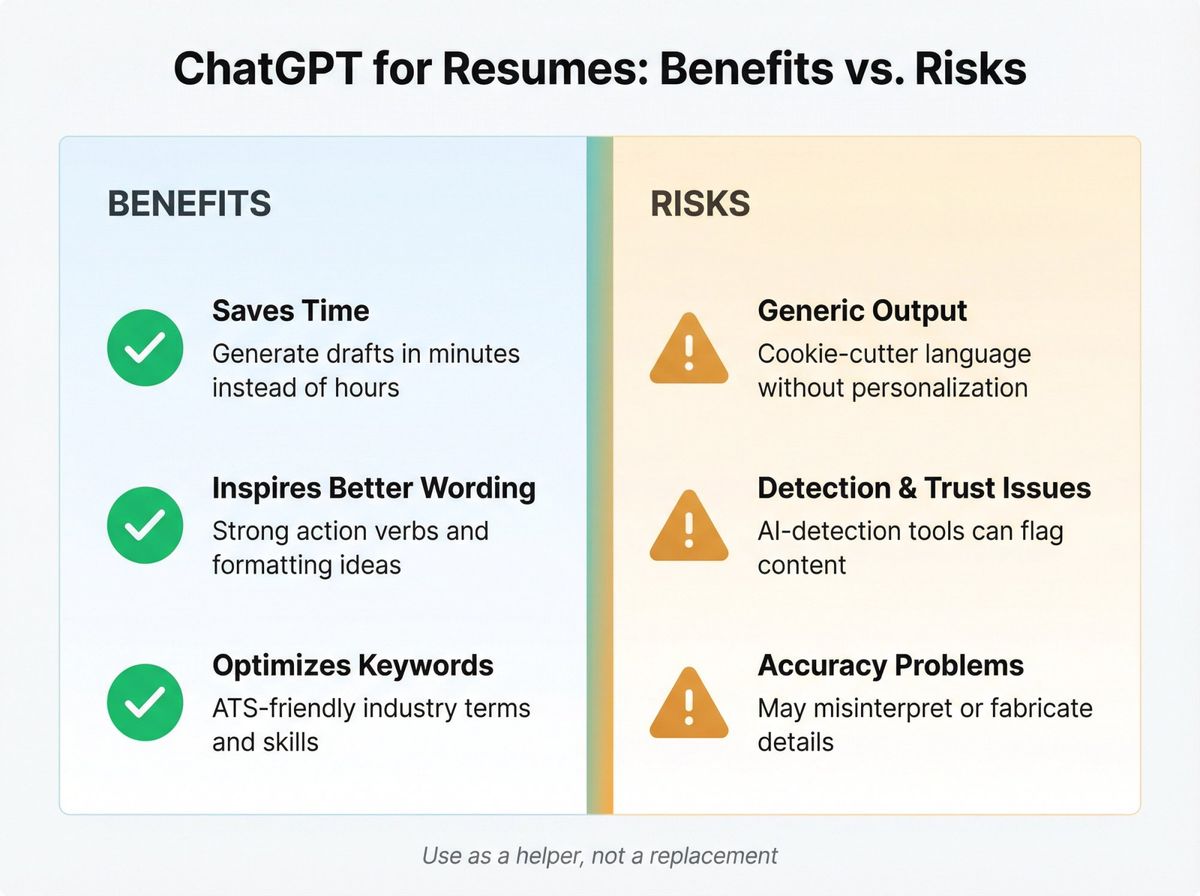 ChatGPT for Resumes: Benefits vs. Risks

BENEFITS

Saves Time
Generate drafts in minutes instead of hours

Inspires Better Wording
Strong action verbs and formatting ideas

Optimizes Keywords
ATS-friendly industry terms and skills

RISKS

Generic Output
Cookie-cutter language without personalization

Detection & Trust Issues
AI-detection tools can flag content

Accuracy Problems
May misinterpret or fabricate details

Use as a helper, not a replacement